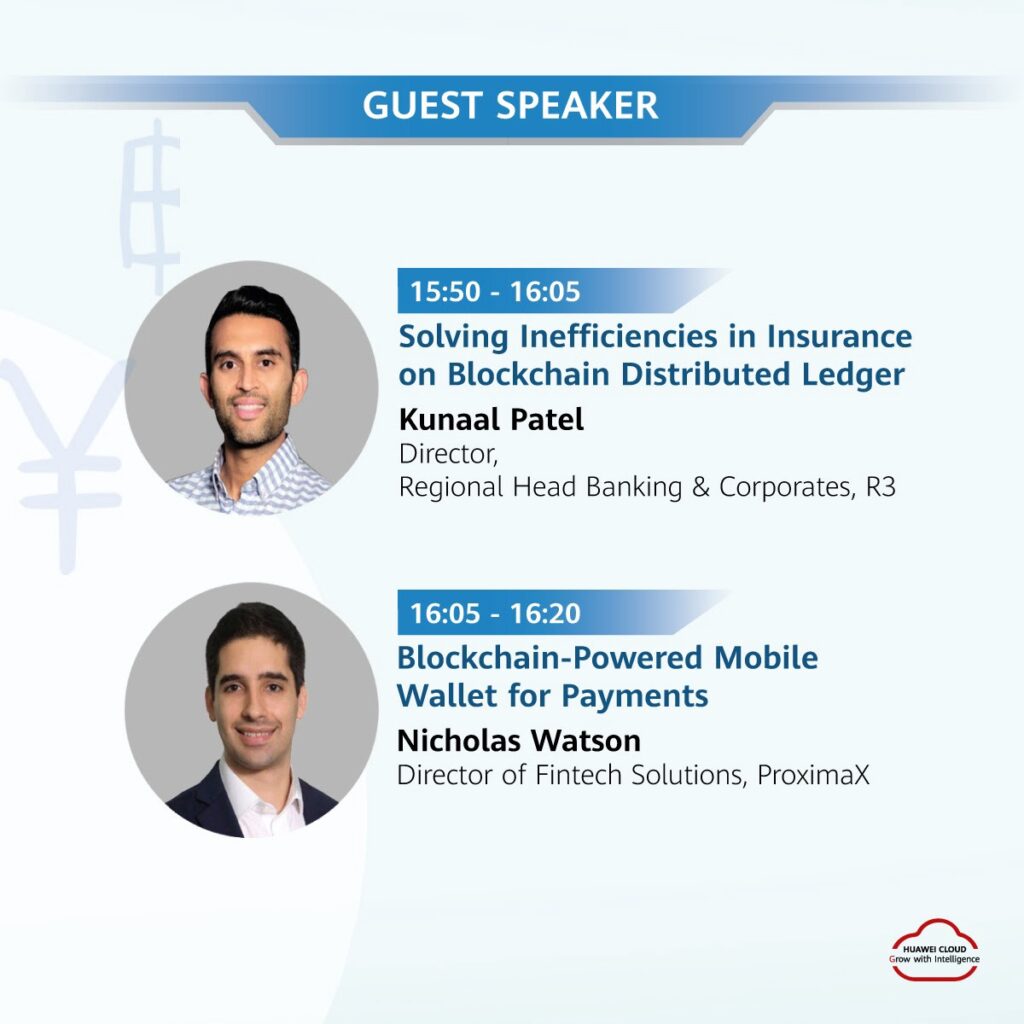 GUEST SPEAKER

15:50 - 16:05
Solving Inefficiencies in Insurance on Blockchain Distributed Ledger
Kunaal Patel
Director,
Regional Head Banking & Corporates, R3

16:05 - 16:20
Blockchain-Powered Mobile Wallet for Payments
Nicholas Watson
Director of Fintech Solutions, ProximaX

HUAWEI CLOUD
Grow with Intelligence